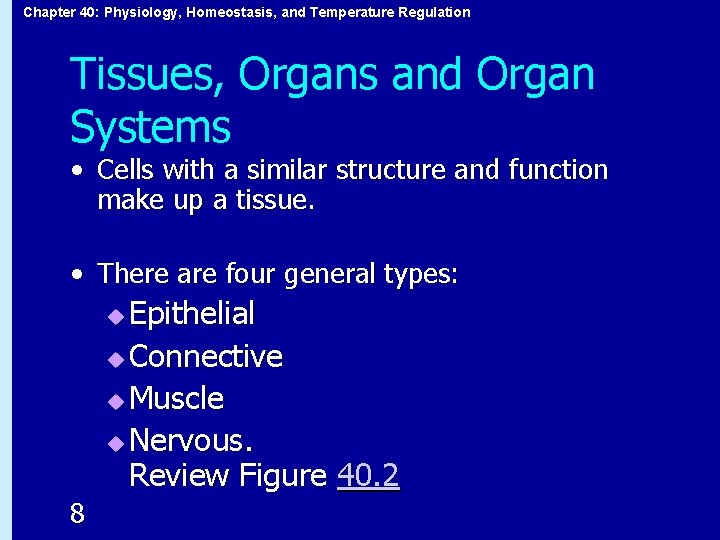 Chapter 40: Physiology, Homeostasis, and Temperature Regulation

Tissues, Organs and Organ Systems

• Cells with a similar structure and function make up a tissue.

• There are four general types:
◆ Epithelial
◆ Connective
◆ Muscle
◆ Nervous.
Review Figure 40.2

8